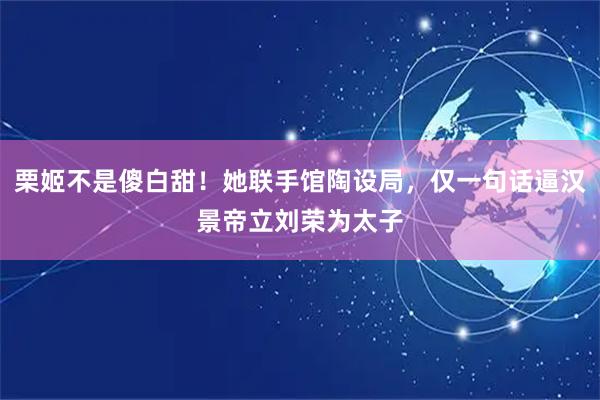 栗姬不是傻白甜！她联手馆陶设局，仅一句话逼汉景帝立刘荣为太子